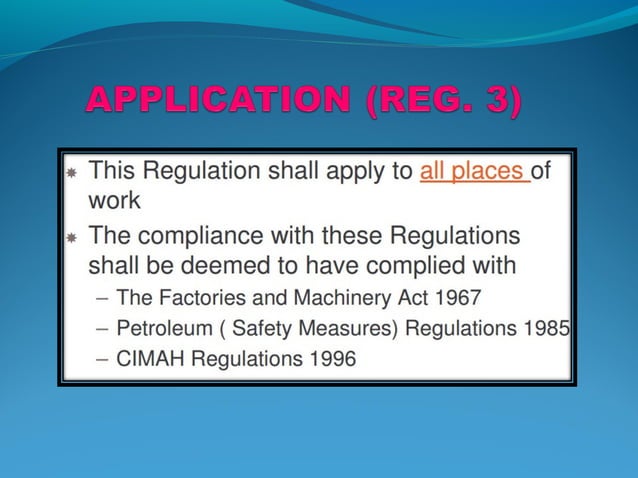 APPLICATION (REG. 3)

This Regulation shall apply to all places of work

The compliance with these Regulations shall be deemed to have complied with

– The Factories and Machinery Act 1967

– Petroleum ( Safety Measures) Regulations 1985

– CIMAH Regulations 1996